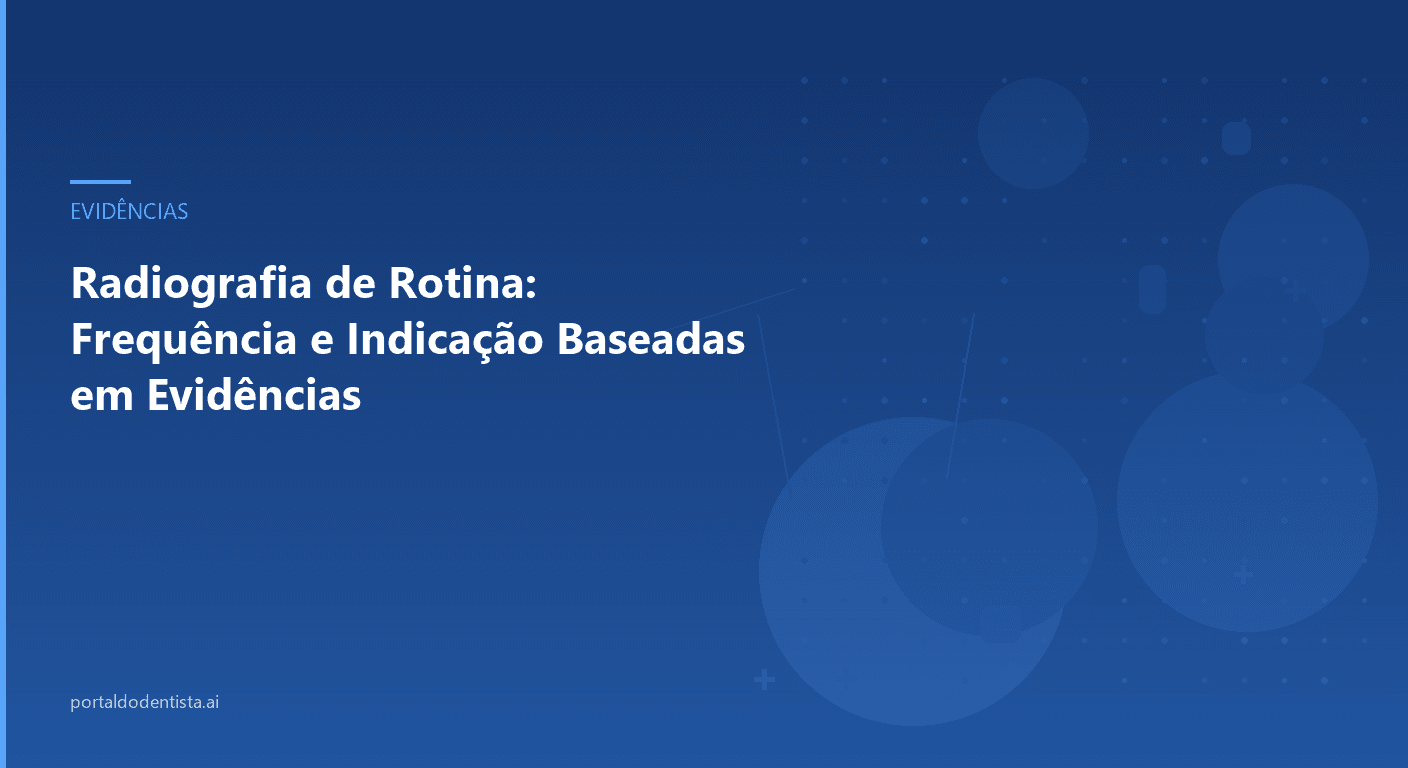 EVIDÊNCIAS

Radiografia de Rotina: Frequência e Indicação Baseadas em Evidências

portaldodentista.ai